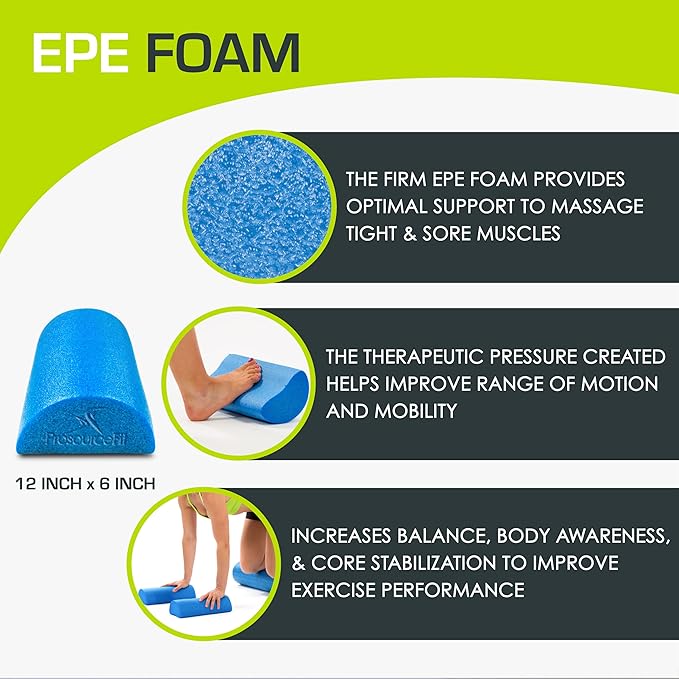 EPE FOAM

THE FIRM EPE FOAM PROVIDES OPTIMAL SUPPORT TO MASSAGE TIGHT & SORE MUSCLES

ProsourceFit

12 INCH x 6 INCH

THE THERAPEUTIC PRESSURE CREATED HELPS IMPROVE RANGE OF MOTION AND MOBILITY

INCREASES BALANCE, BODY AWARENESS, & CORE STABILIZATION TO IMPROVE EXERCISE PERFORMANCE